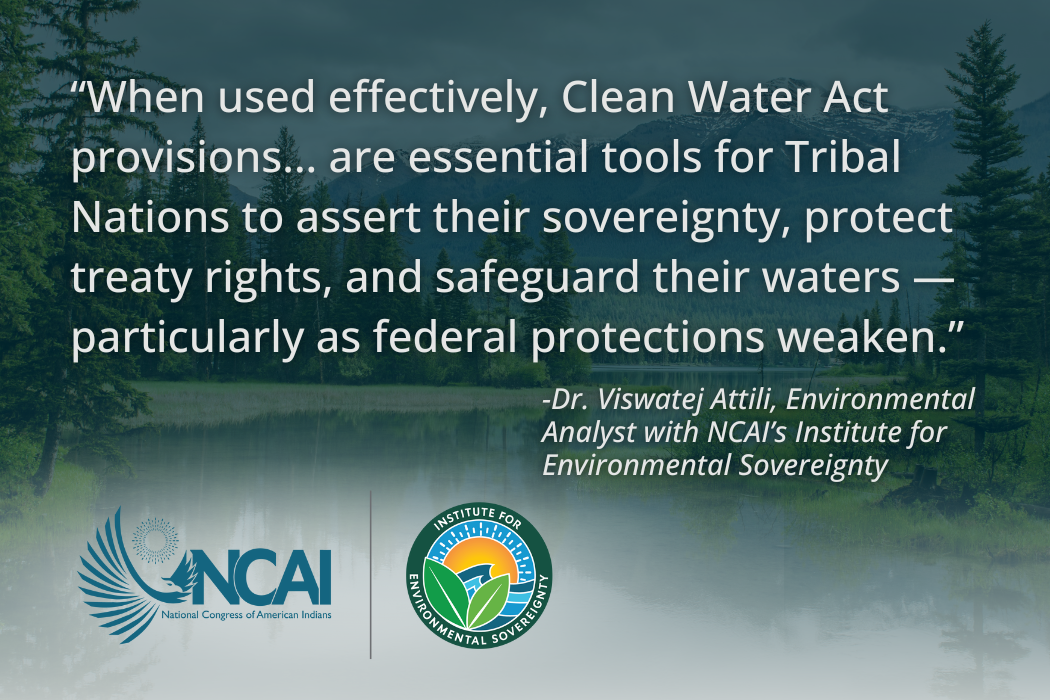 “When used effectively, Clean Water Act provisions... are essential tools for Tribal Nations to assert their sovereignty, protect treaty rights, and safeguard their waters — particularly as federal protections weaken.”

-Dr. Viswatej Attili, Environmental Analyst with NCAI’s Institute for Environmental Sovereignty

NCAI
National Congress of American Indians

INSTITUTE FOR ENVIRONMENTAL SOVEREIGNTY